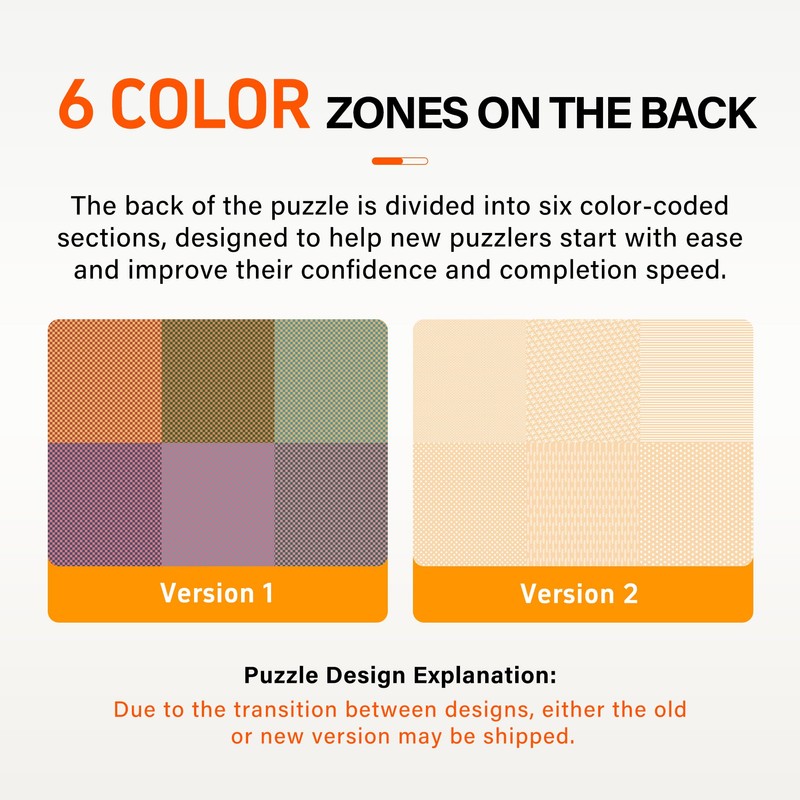 6 COLOR ZONES ON THE BACK

The back of the puzzle is divided into six color-coded sections, designed to help new puzzlers start with ease and improve their confidence and completion speed.

Version 1

Version 2

Puzzle Design Explanation:

Due to the transition between designs, either the old or new version may be shipped.